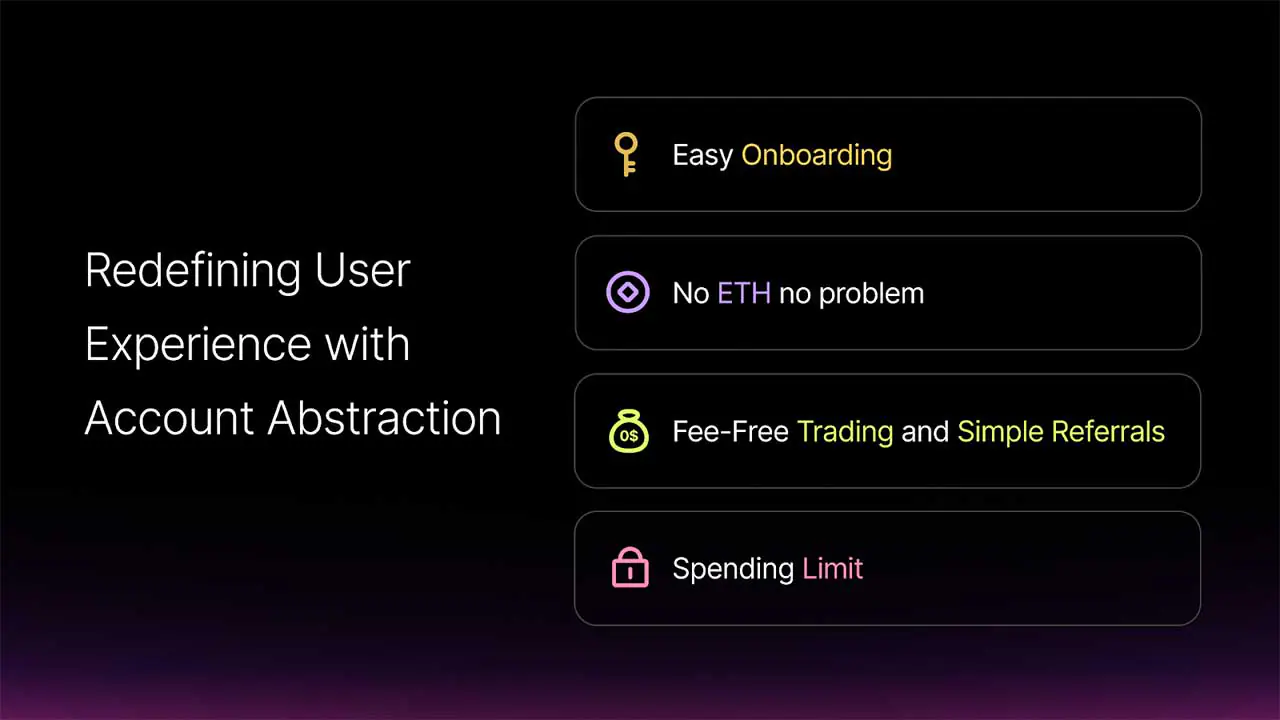 Redefining User Experience with Account Abstraction

Easy Onboarding

No ETH no problem

0$

Fee-Free Trading and Simple Referrals

Spending Limit